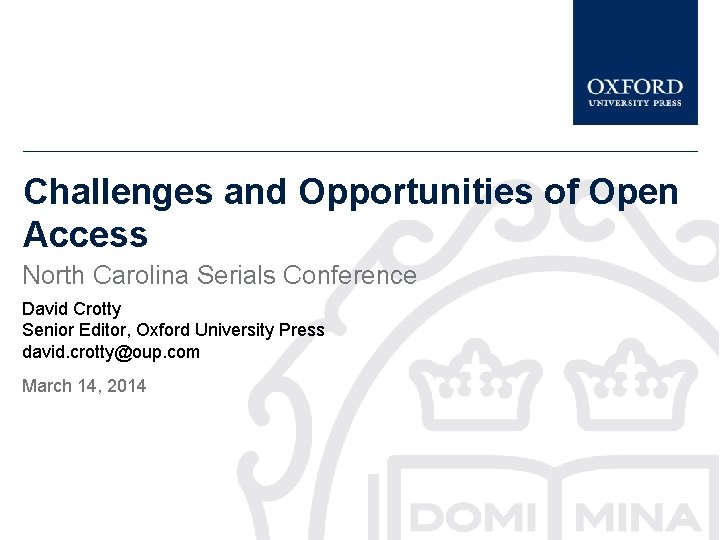 OXFORD
UNIVERSITY PRESS

Challenges and Opportunities of Open Access

North Carolina Serials Conference

David Crotty
Senior Editor, Oxford University Press
david.crotty@oup.com

March 14, 2014

DOMI MINA